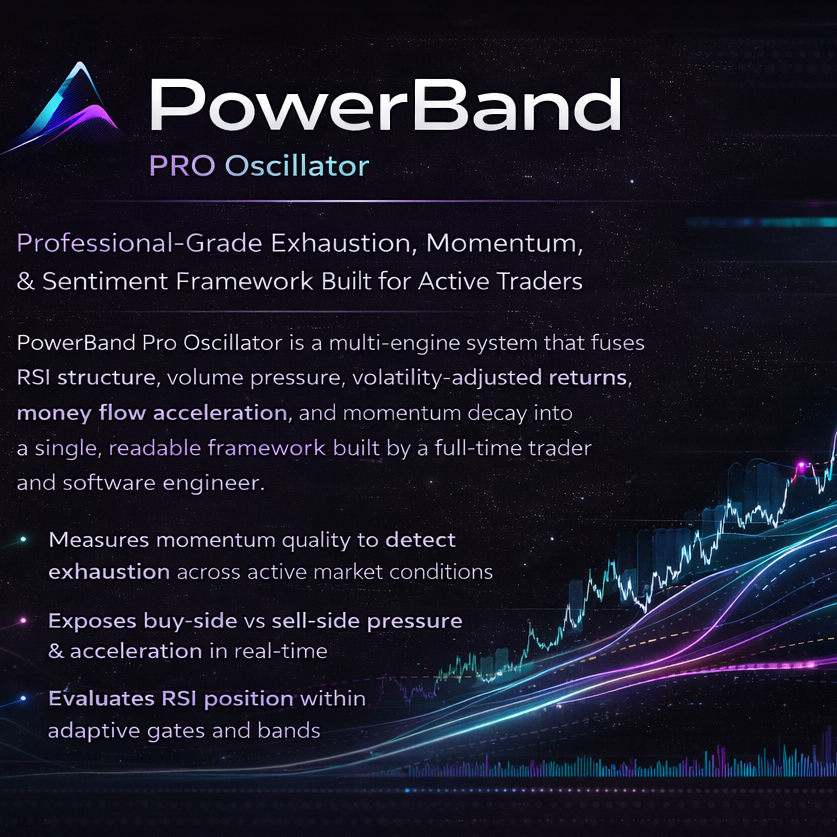 PowerBand
PRO Oscillator

Professional-Grade Exhaustion, Momentum, & Sentiment Framework Built for Active Traders

PowerBand Pro Oscillator is a multi-engine system that fuses RSI structure, volume pressure, volatility-adjusted returns, money flow acceleration, and momentum decay into a single, readable framework built by a full-time trader and software engineer.

• Measures momentum quality to detect exhaustion across active market conditions

• Exposes buy-side vs sell-side pressure & acceleration in real-time

• Evaluates RSI position within adaptive gates and bands